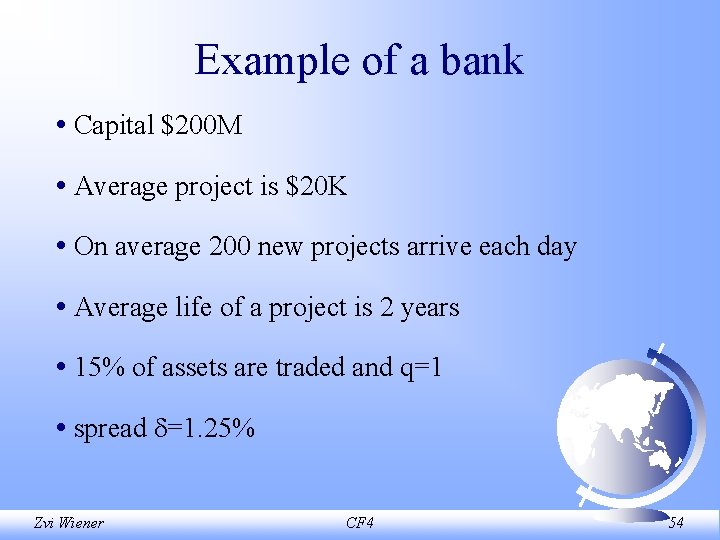 Example of a bank

• Capital \$200M

• Average project is \$20K

• On average 200 new projects arrive each day

• Average life of a project is 2 years

• 15% of assets are traded and q=1

• spread $\delta$=1.25%

Zvi Wiener

CF4

54